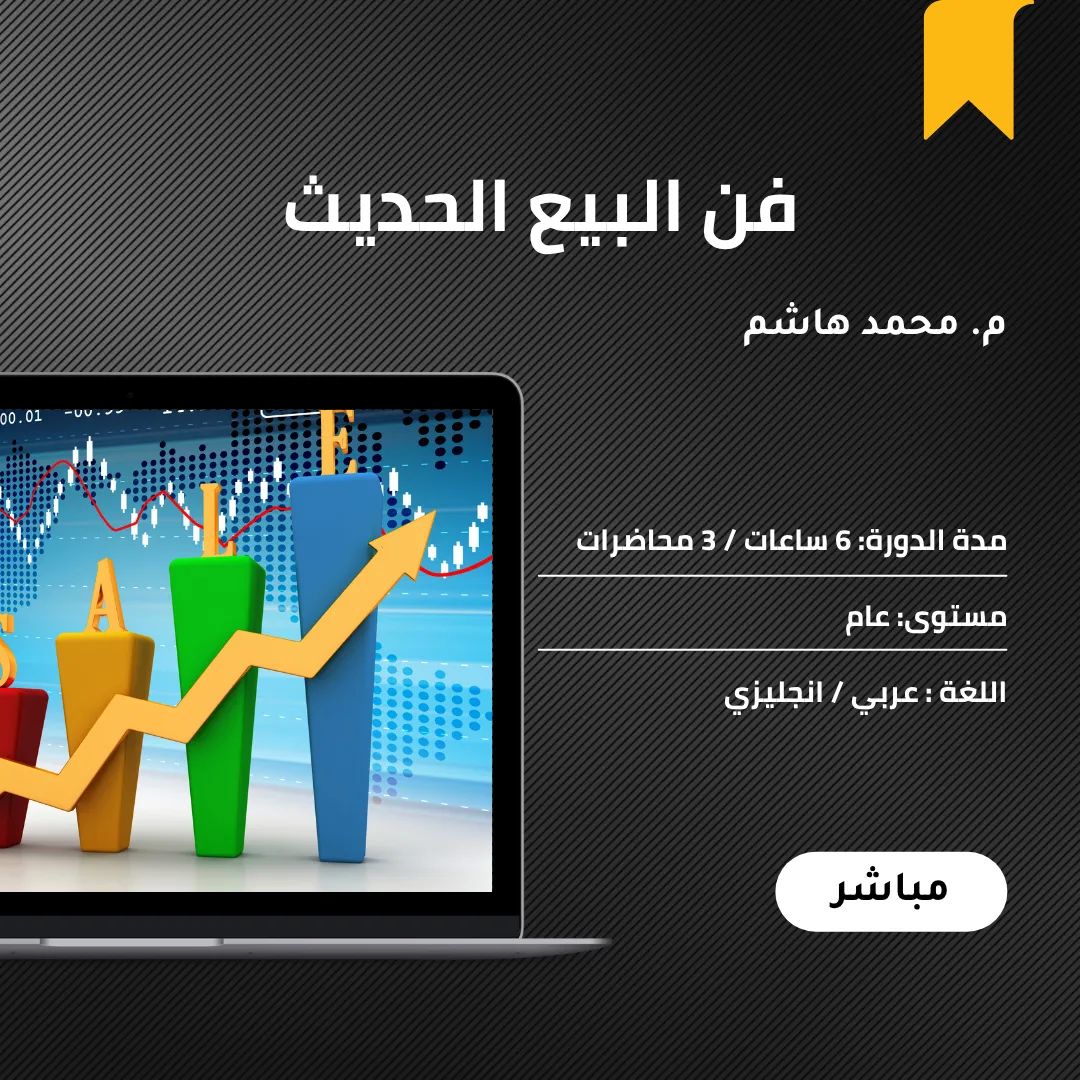 فن البيع الحديث

م. محمد هاشم

مدة الدورة: 6 ساعات / 3 محاضرات

مستوى: عام

اللغة : عربي / انجليزي

مباشر

S A L E